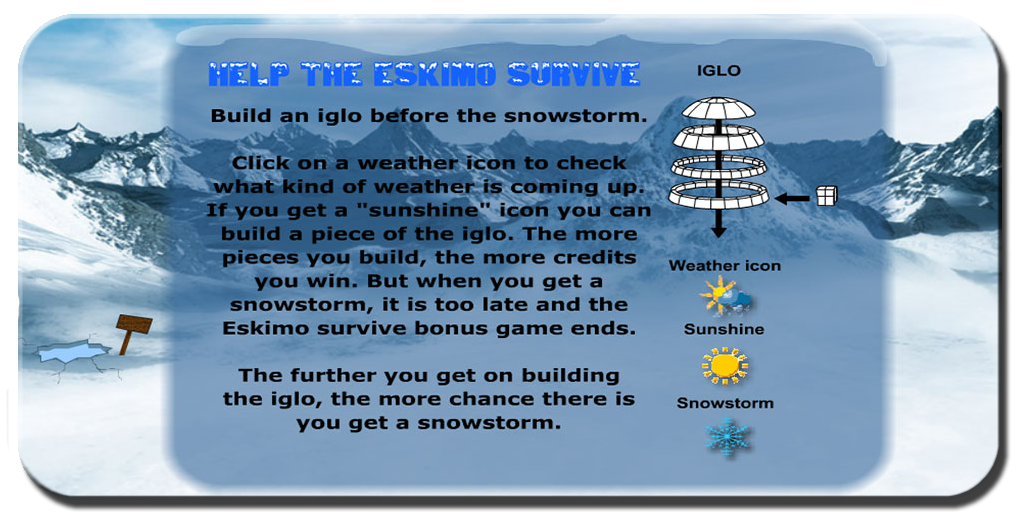 HELP THE ESKIMO SURVIVE

Build an iglo before the snowstorm.

Click on a weather icon to check what kind of weather is coming up. If you get a "sunshine" icon you can build a piece of the iglo. The more pieces you build, the more credits you win. But when you get a snowstorm, it is too late and the Eskimo survive bonus game ends.

The further you get on building the iglo, the more chance there is you get a snowstorm.

IGLO

Weather icon

Sunshine

Snowstorm